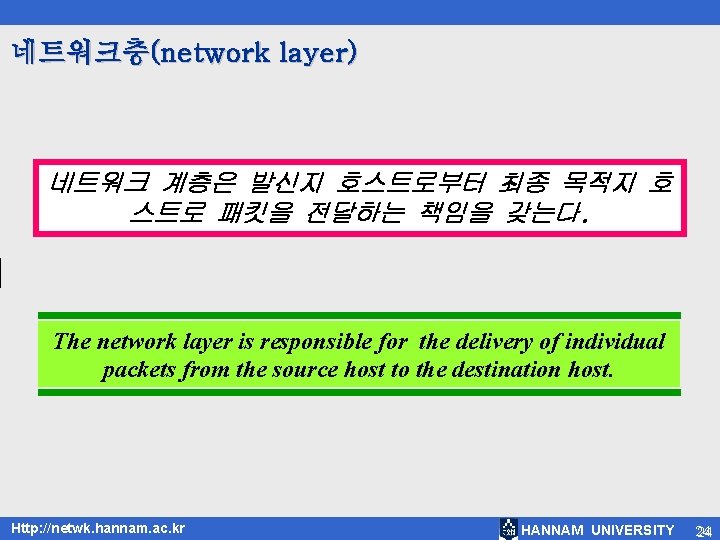 네트워크층(network layer)

네트워크 계층은 발신지 호스트로부터 최종 목적지 호스트로 패킷을 전달하는 책임을 갖는다.

The network layer is responsible for the delivery of individual packets from the source host to the destination host.

Http://netwk.hannam.ac.kr

HANNAM UNIVERSITY

24